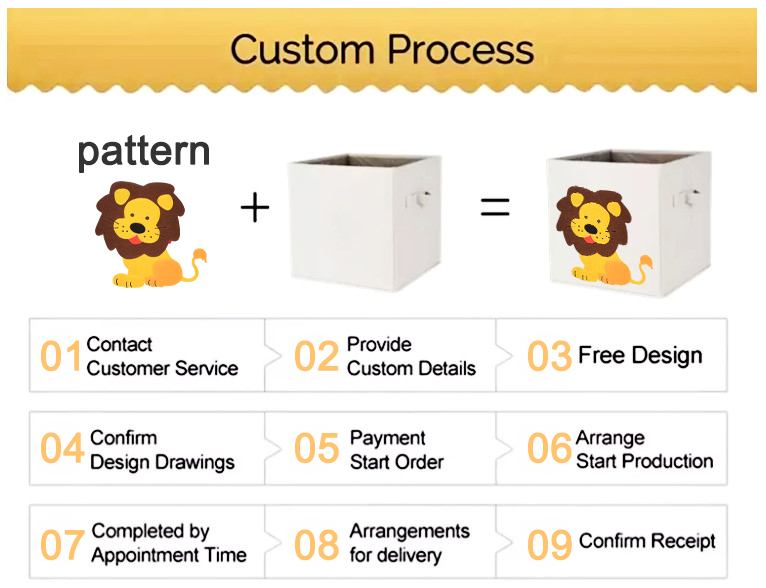 Custom Process

pattern

+

=

01 Contact Customer Service

02 Provide Custom Details

03 Free Design

04 Confirm Design Drawings

05 Payment Start Order

06 Arrange Start Production

07 Completed by Appointment Time

08 Arrangements for delivery

09 Confirm Receipt